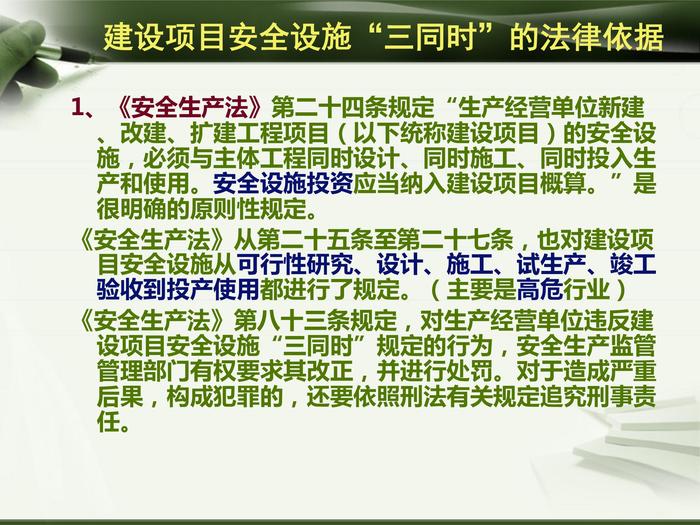 建设项目安全设施“三同时”的法律依据

1、《安全生产法》第二十四条规定“生产经营单位新建、改建、扩建工程项目（以下统称建设项目）的安全设施，必须与主体工程同时设计、同时施工、同时投入生产和使用。安全设施投资应当纳入建设项目概算。”是很明确的原则性规定。

《安全生产法》从第二十五条至第二十七条，也对建设项目安全设施从可行性研究、设计、施工、试生产、竣工验收到投产使用都进行了规定。（主要是高危行业）

《安全生产法》第八十三条规定，对生产经营单位违反建设项目安全设施“三同时”规定的行为，安全生产监管管理部门有权要求其改正，并进行处罚。对于造成严重后果，构成犯罪的，还要依照刑法有关规定追究刑事责任。